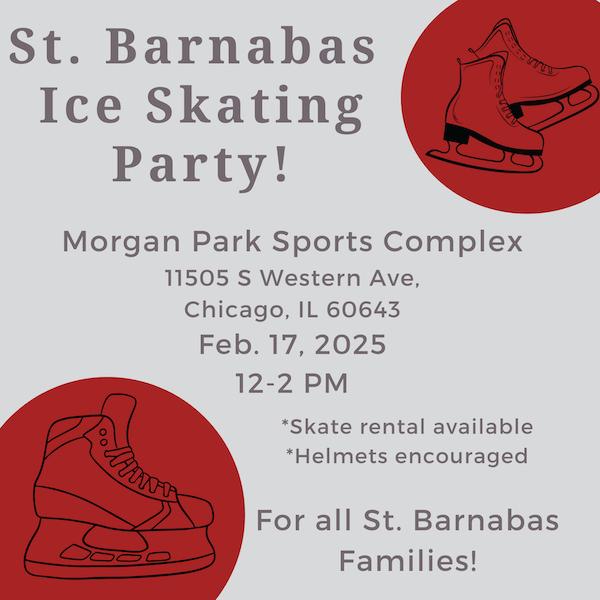 St. Barnabas Ice Skating Party!

Morgan Park Sports Complex
11505 S Western Ave,
Chicago, IL 60643
Feb. 17, 2025
12-2 PM

*Skate rental available
*Helmets encouraged

For all St. Barnabas Families!